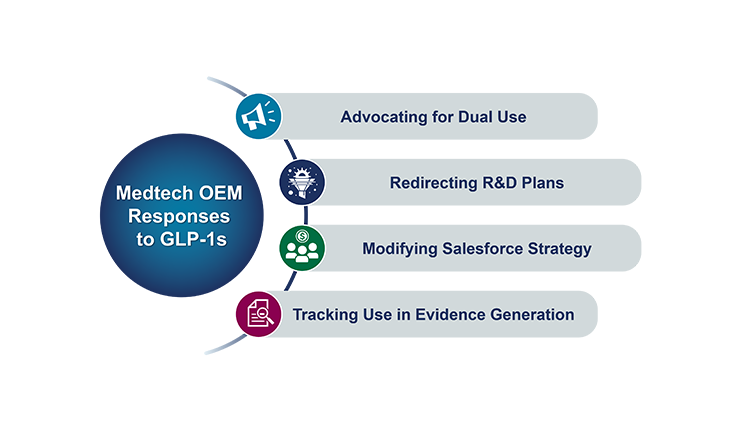 Medtech OEM Responses to GLP-1s

Advocating for Dual Use

Redirecting R&D Plans

Modifying Salesforce Strategy

Tracking Use in Evidence Generation